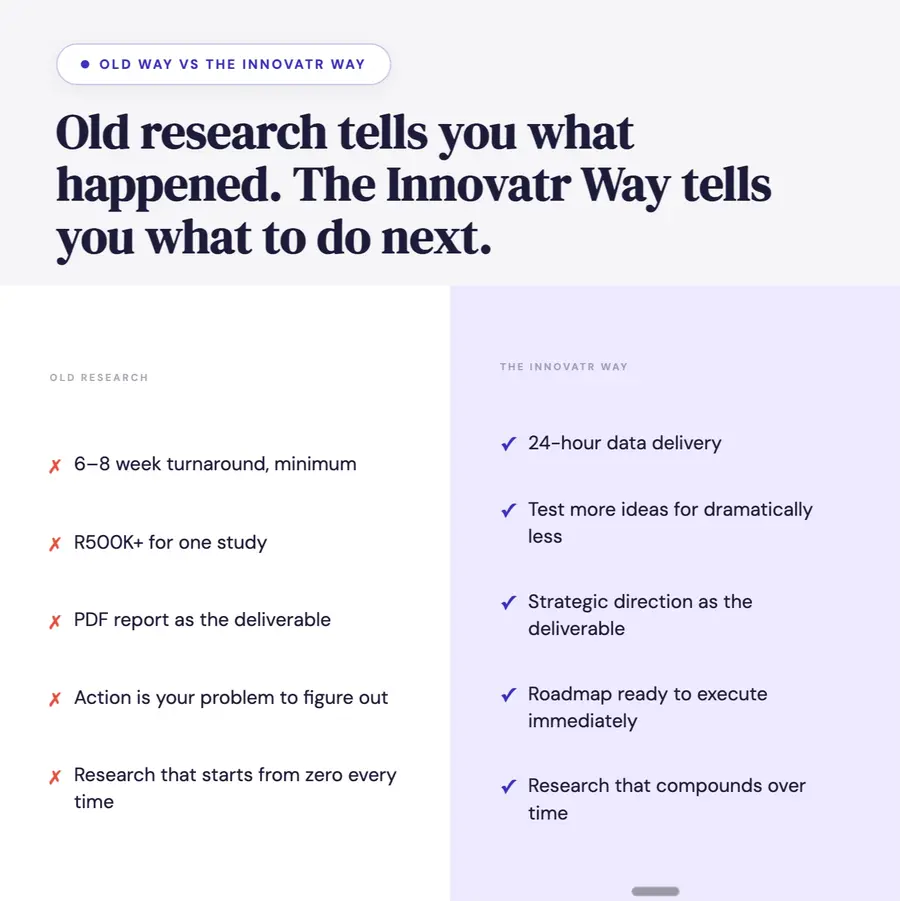 OLD WAY VS THE INNOVATR WAY

Old research tells you what happened. The Innovatr Way tells you what to do next.

OLD RESEARCH

✗ 6–8 week turnaround, minimum

✗ R500K+ for one study

✗ PDF report as the deliverable

✗ Action is your problem to figure out

✗ Research that starts from zero every time

THE INNOVATR WAY

✓ 24-hour data delivery

✓ Test more ideas for dramatically less

✓ Strategic direction as the deliverable

✓ Roadmap ready to execute immediately

✓ Research that compounds over time